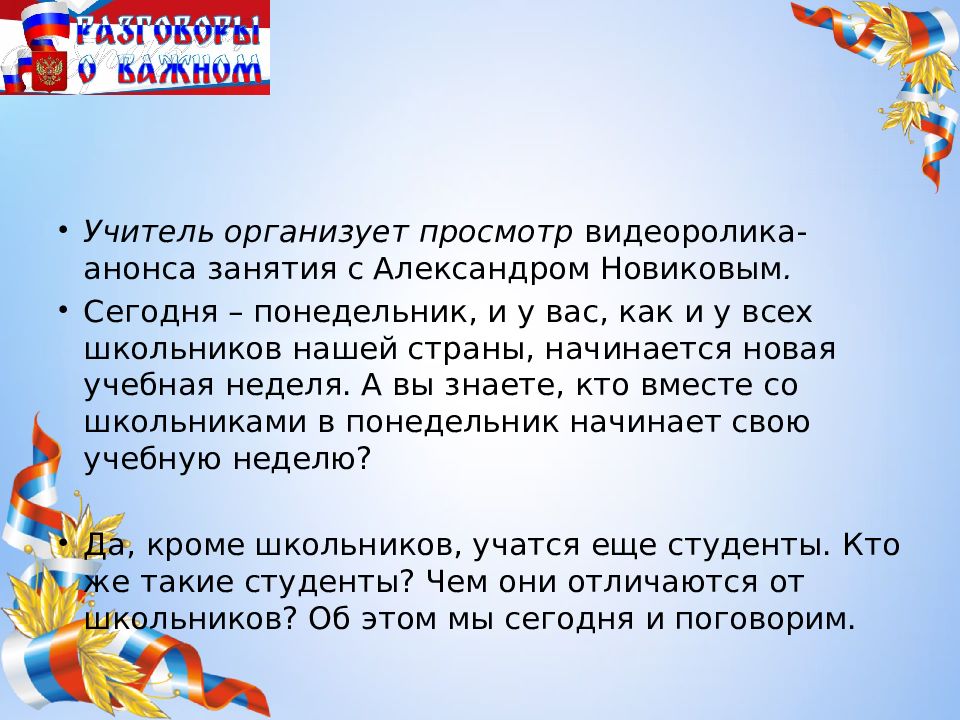 РАЗГОВОРЫ О ВАЖНОМ

• Учитель организует просмотр видеоролика-анонса занятия с Александром Новиковым.

• Сегодня – понедельник, и у вас, как и у всех школьников нашей страны, начинается новая учебная неделя. А вы знаете, кто вместе со школьниками в понедельник начинает свою учебную неделю?

• Да, кроме школьников, учатся еще студенты. Кто же такие студенты? Чем они отличаются от школьников? Об этом мы сегодня и поговорим.